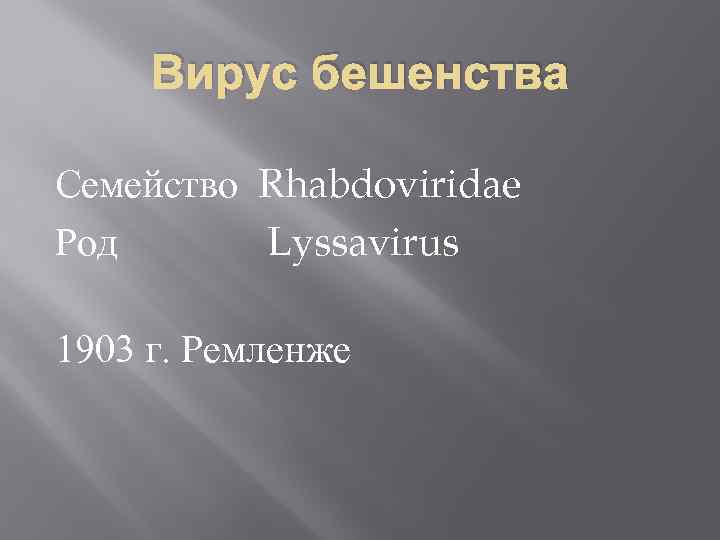 Вирус бешенства

Семейство Rhabdoviridae
Род Lyssavirus

1903 г. Ремленже